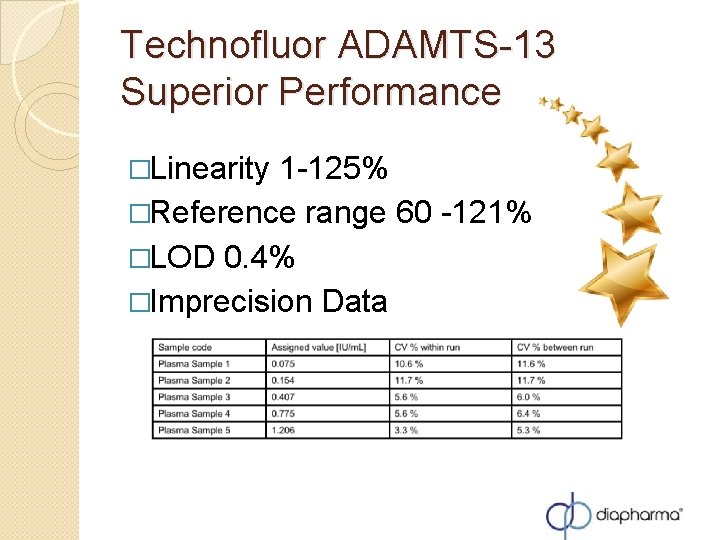 Technofluor ADAMTS-13 Superior Performance

□Linearity 1-125%
□Reference range 60 -121%
□LOD 0.4%
□Imprecision Data

| Sample code | Assigned value [IU/mL] | CV % within run | CV % between run |
|---|---|---|---|
| Plasma Sample 1 | 0.075 | 10.6 % | 11.6 % |
| Plasma Sample 2 | 0.154 | 11.7 % | 11.7 % |
| Plasma Sample 3 | 0.407 | 5.6 % | 6.0 % |
| Plasma Sample 4 | 0.775 | 5.6 % | 6.4 % |
| Plasma Sample 5 | 1.206 | 3.3 % | 5.3 % |

diapharma®